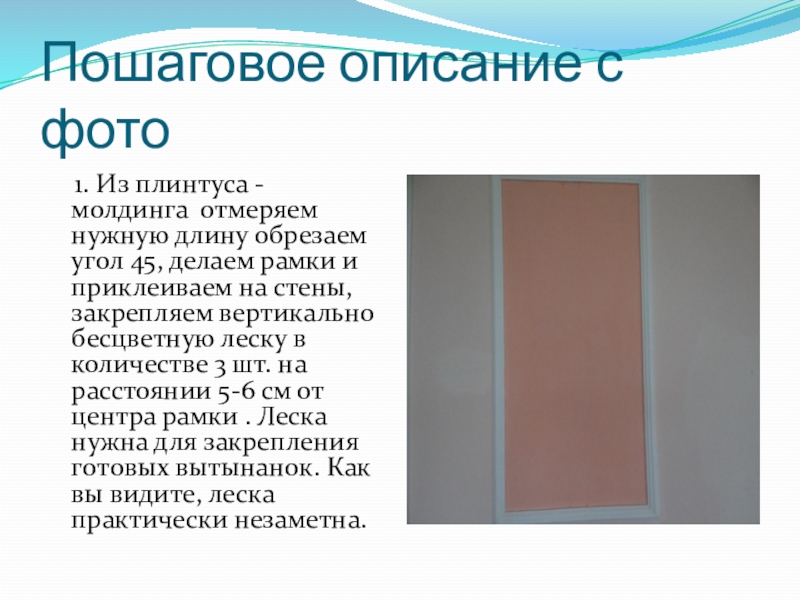 Пошаговое описание с фото

1. Из плинтуса - молдинга отмеряем нужную длину обрезаем угол 45, делаем рамки и приклеиваем на стены, закрепляем вертикально бесцветную леску в количестве 3 шт. на расстоянии 5-6 см от центра рамки . Леска нужна для закрепления готовых вытынанок. Как вы видите, леска практически незаметна.